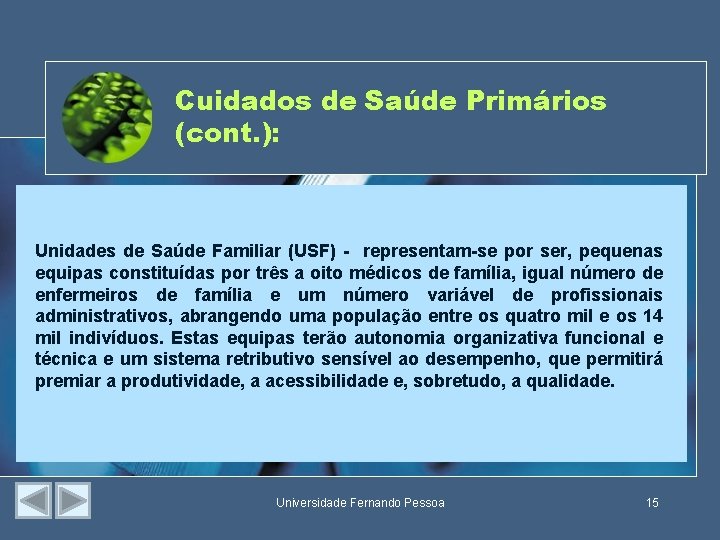 Cuidados de Saúde Primários (cont.):

Unidades de Saúde Familiar (USF) - representam-se por ser, pequenas equipas constituídas por três a oito médicos de família, igual número de enfermeiros de família e um número variável de profissionais administrativos, abrangendo uma população entre os quatro mil e os 14 mil indivíduos. Estas equipas terão autonomia organizativa funcional e técnica e um sistema retributivo sensível ao desempenho, que permitirá premiar a produtividade, a acessibilidade e, sobretudo, a qualidade.

Universidade Fernando Pessoa

15